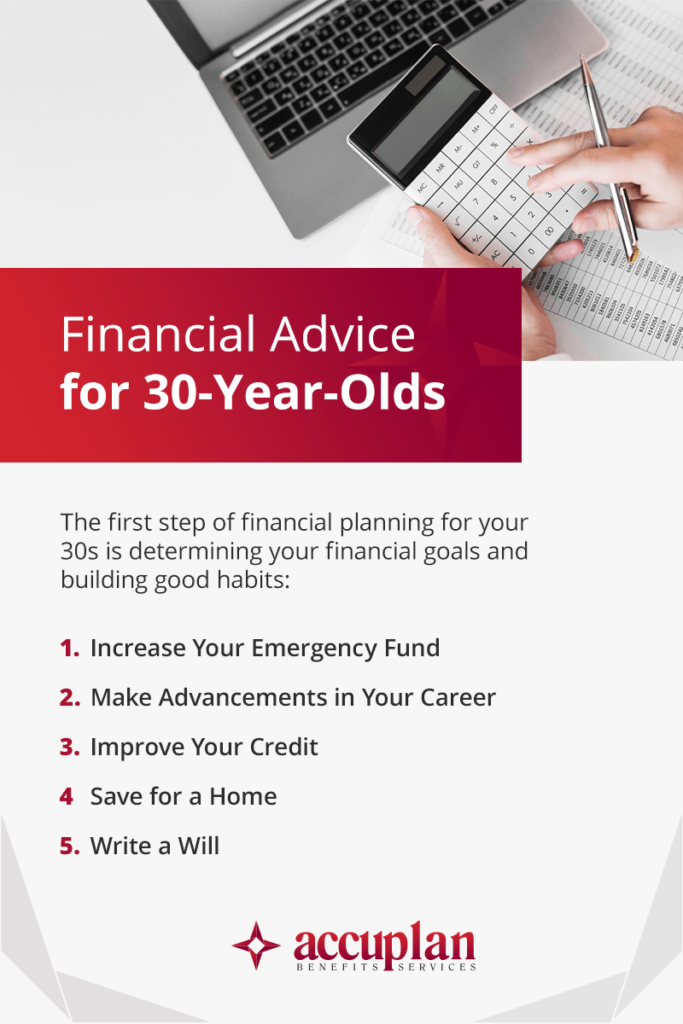 Financial Advice for 30-Year-Olds

The first step of financial planning for your 30s is determining your financial goals and building good habits:

1. Increase Your Emergency Fund
2. Make Advancements in Your Career
3. Improve Your Credit
4 Save for a Home
5. Write a Will

accuplan
BENEFITS SERVICES